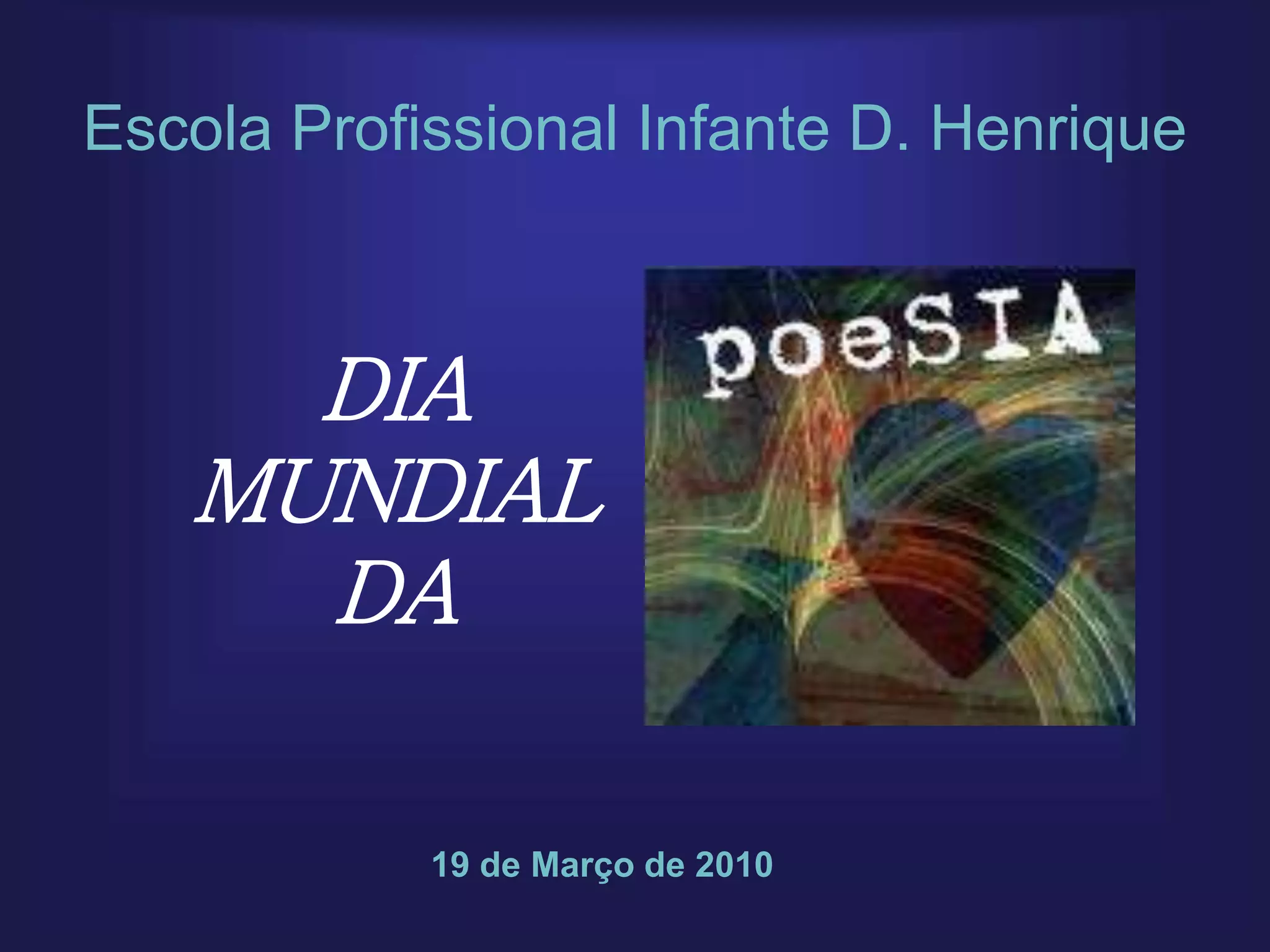 Escola Profissional Infante D. Henrique

DIA MUNDIAL DA

poeSIA

19 de Março de 2010